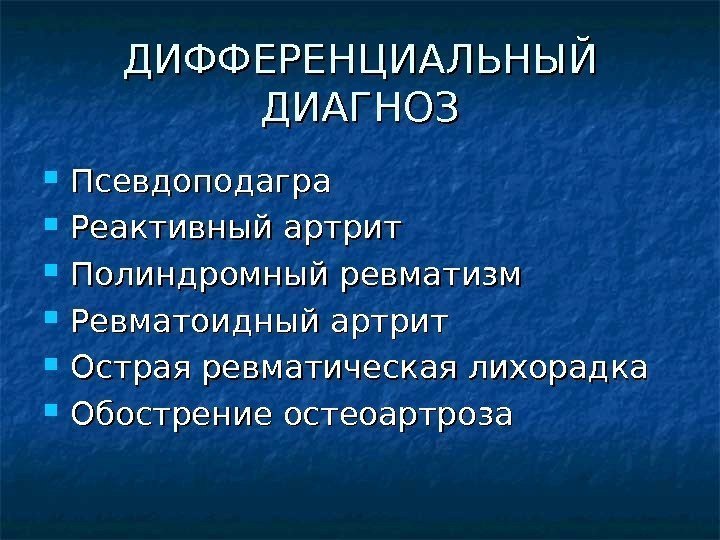 ДИФФЕРЕНЦИАЛЬНЫЙ ДИАГНОЗ

- Псевдоподагра
- Реактивный артрит
- Полиндромный ревматизм
- Ревматоидный артрит
- Острая ревматическая лихорадка
- Обострение остеоартроза